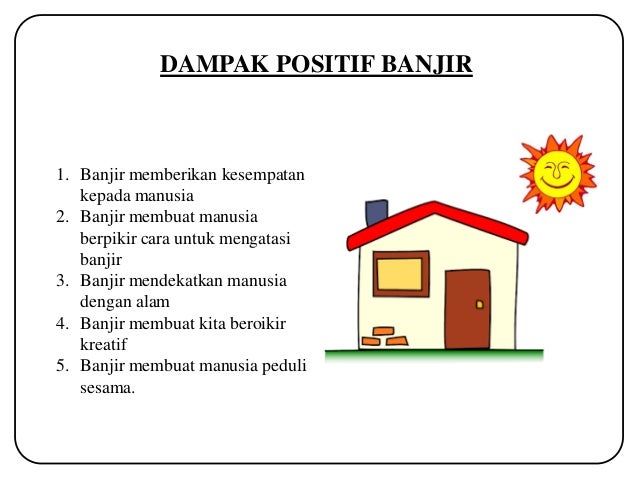 DAMPAK POSITIF BANJIR

1. Banjir memberikan kesempatan kepada manusia
2. Banjir membuat manusia berpikir cara untuk mengatasi banjir
3. Banjir mendekatkan manusia dengan alam
4. Banjir membuat kita beroikir kreatif
5. Banjir membuat manusia peduli sesama.